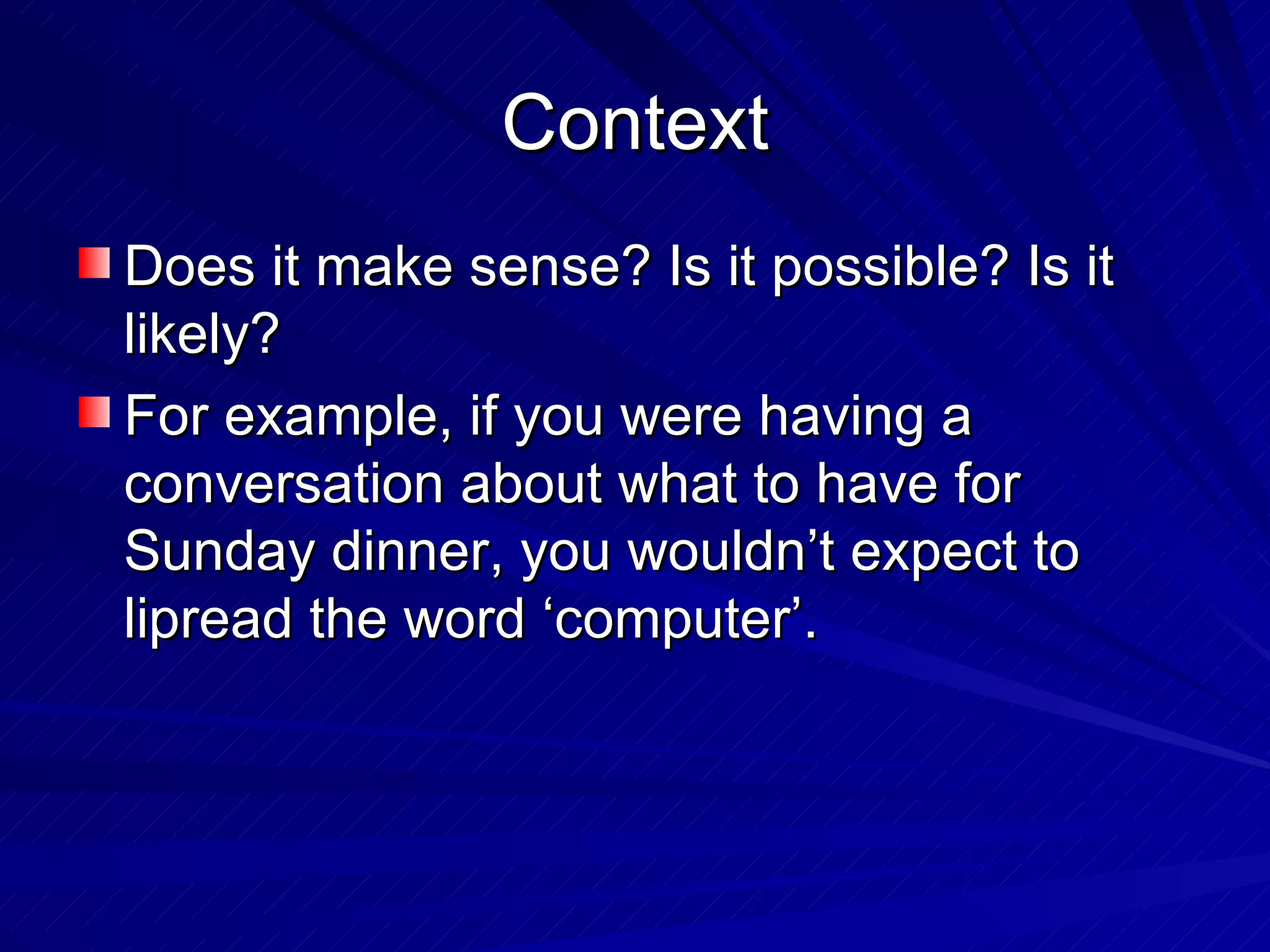 Context

Does it make sense? Is it possible? Is it likely?

For example, if you were having a conversation about what to have for Sunday dinner, you wouldn’t expect to lipread the word ‘computer’.